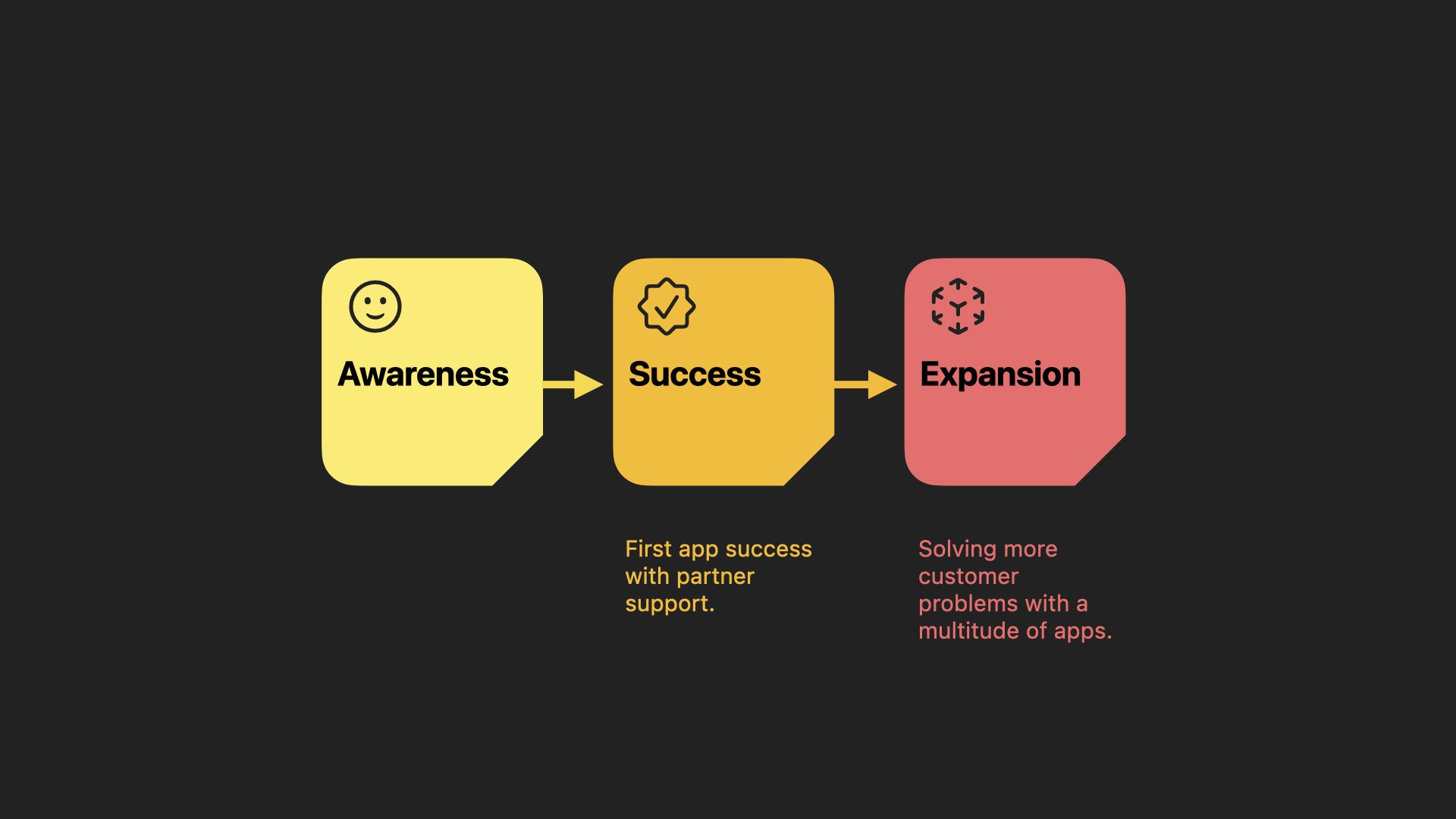 Awareness

Success

Expansion

First app success with partner support.

Solving more customer problems with a multitude of apps.